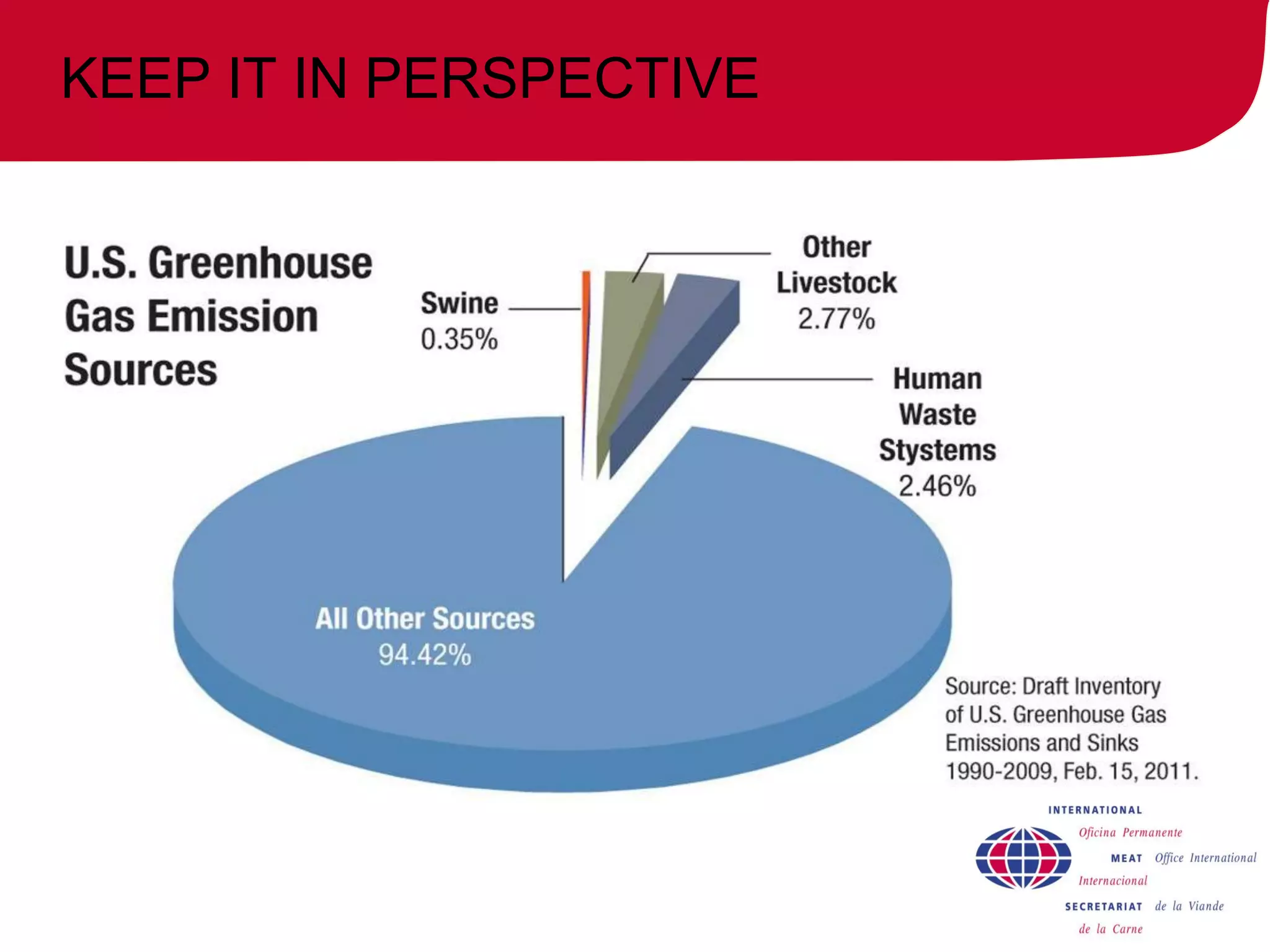 KEEP IT IN PERSPECTIVE

U.S. Greenhouse Gas Emission Sources

Swine
0.35%

Other Livestock
2.77%

Human Waste Stystems
2.46%

All Other Sources
94.42%

Source: Draft Inventory of U.S. Greenhouse Gas Emissions and Sinks 1990-2009, Feb. 15, 2011.

INTERNATIONAL
Oficina Permanente
MEAT Office International
Internacional
SECRETARIAT de la Viande
de la Carne